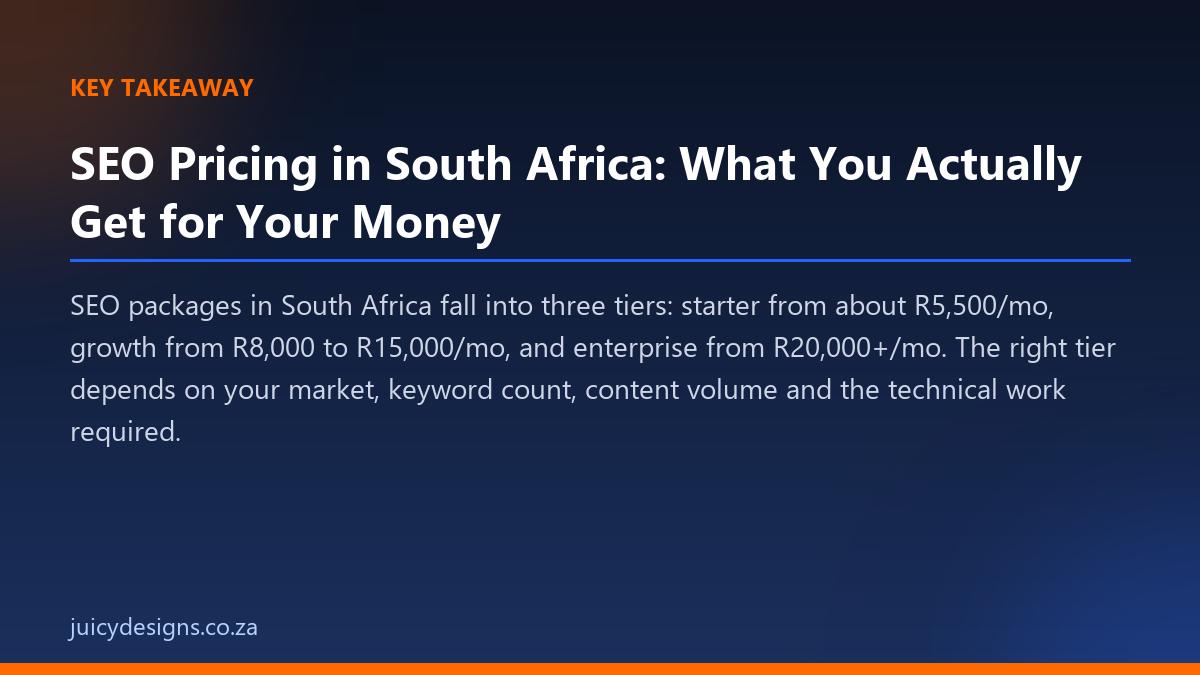 KEY TAKEAWAY

SEO Pricing in South Africa: What You Actually Get for Your Money

SEO packages in South Africa fall into three tiers: starter from about R5,500/mo, growth from R8,000 to R15,000/mo, and enterprise from R20,000+/mo. The right tier depends on your market, keyword count, content volume and the technical work required.

juicydesigns.co.za